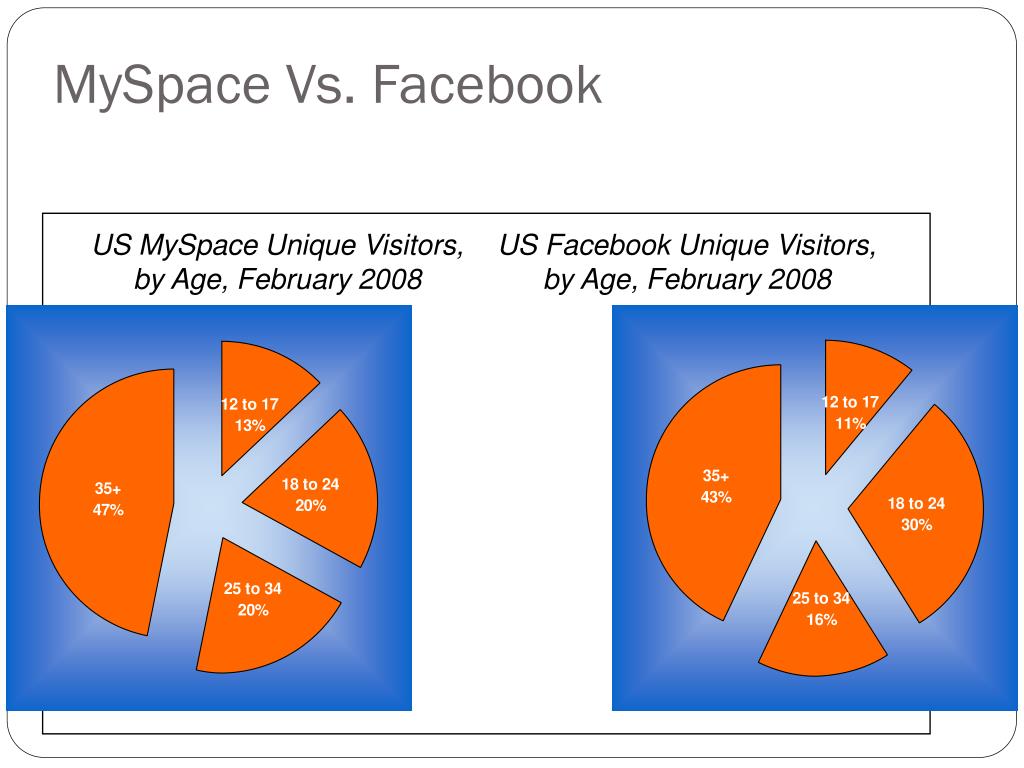 MySpace Vs. Facebook

US MySpace Unique Visitors, by Age, February 2008

12 to 17
13%

18 to 24
20%

25 to 34
20%

35+
47%

US Facebook Unique Visitors, by Age, February 2008

12 to 17
11%

18 to 24
30%

25 to 34
16%

35+
43%